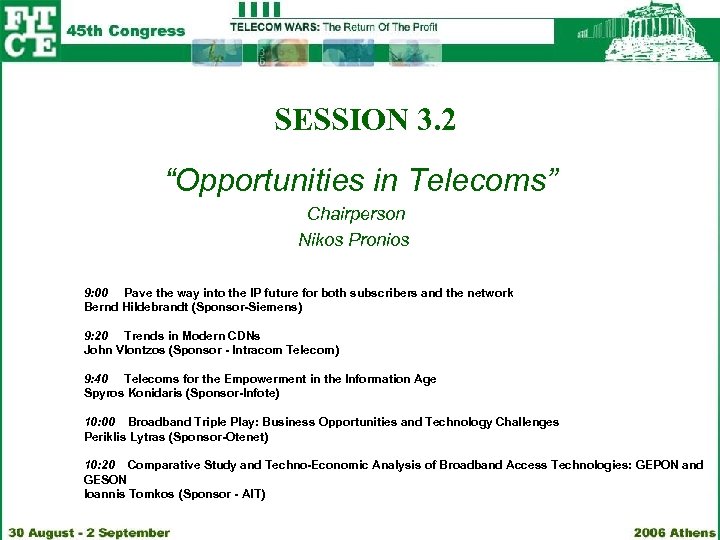 FITCE 45th Congress

TELECOM WARS: The Return Of The Profit

SESSION 3.2

“Opportunities in Telecoms”

Chairperson
Nikos Pronios

9:00 Pave the way into the IP future for both subscribers and the network
Bernd Hildebrandt (Sponsor-Siemens)

9:20 Trends in Modern CDNs
John Vlontzos (Sponsor - Intracom Telecom)

9:40 Telecoms for the Empowerment in the Information Age
Spyros Konidaris (Sponsor-Infote)

10:00 Broadband Triple Play: Business Opportunities and Technology Challenges
Periklis Lytras (Sponsor-Otenet)

10:20 Comparative Study and Techno-Economic Analysis of Broadband Access Technologies: GEPON and GESON
Ioannis Tomkos (Sponsor - AIT)

30 August - 2 September

2006 Athens